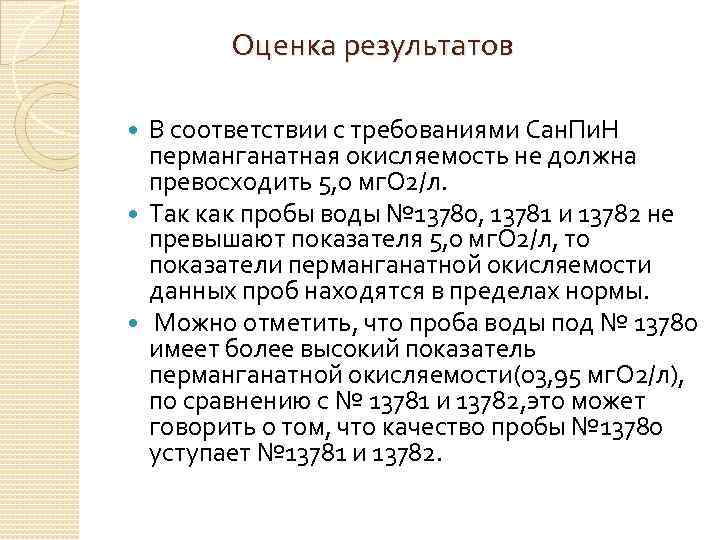 Оценка результатов

В соответствии с требованиями СанПиН перманганатная окисляемость не должна превосходить 5,0 мгО2/л.

Так как пробы воды №13780, 13781 и 13782 не превышают показателя 5,0 мгО2/л, то показатели перманганатной окисляемости данных проб находятся в пределах нормы.

Можно отметить, что проба воды под № 13780 имеет более высокий показатель перманганатной окисляемости(03,95 мгО2/л), по сравнению с № 13781 и 13782,это может говорить о том, что качество пробы №13780 уступает №13781 и 13782.